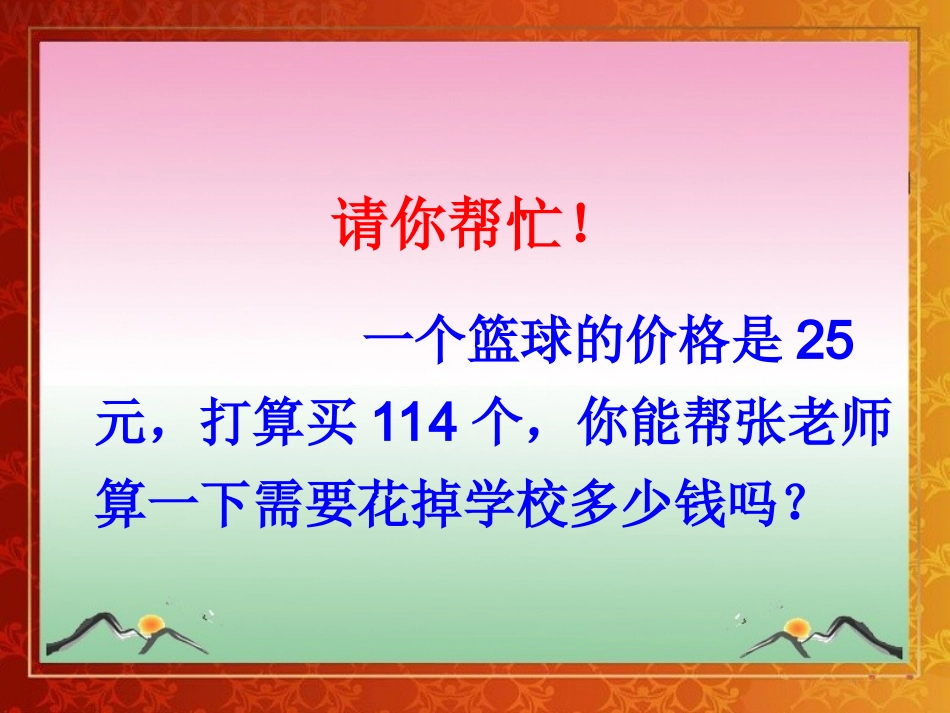 请你帮忙！

一个篮球的价格是 25 元，打算买 114 个，你能帮张老师算一下需要花掉学校多少钱吗？